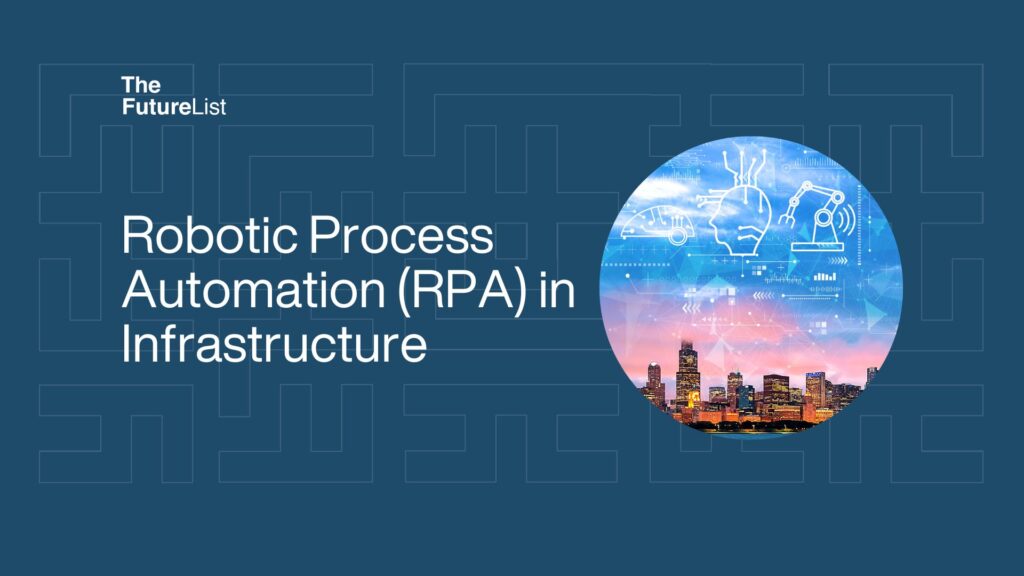 The FutureList

Robotic Process Automation (RPA) in Infrastructure